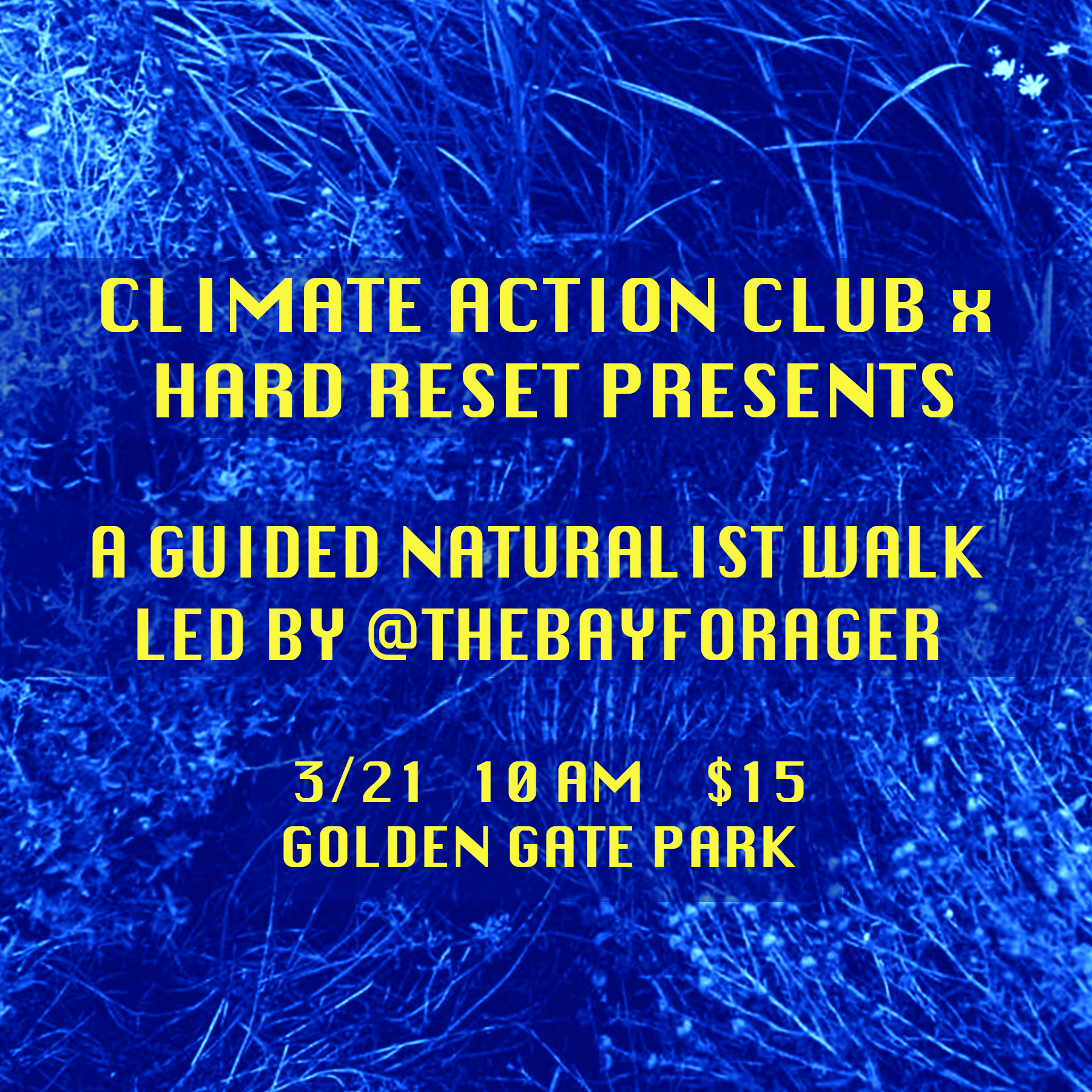 CLIMATE ACTION CLUB x
HARD RESET PRESENTS

A GUIDED NATURALIST WALK
LED BY @THEBAYFORAGER

3/21 10 AM $15
GOLDEN GATE PARK